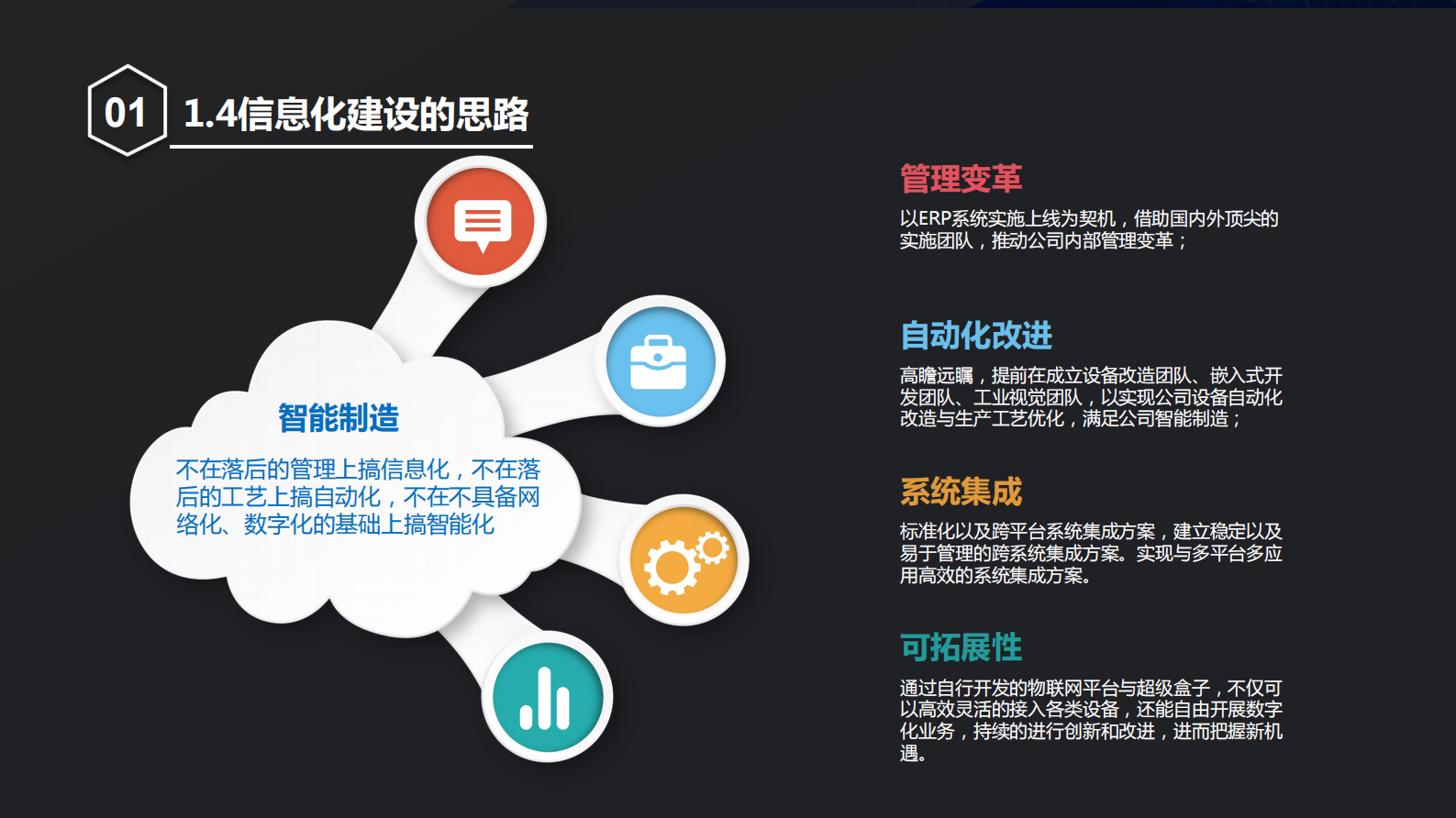 01 1.4信息化建设的思路

智能制造

不在落后的管理上搞信息化，不在落后的工艺上搞自动化，不在不具备网络化、数字化的基础上搞智能化

管理变革

以ERP系统实施上线为契机，借助国内外顶尖的实施团队，推动公司内部管理变革；

自动化改进

高瞻远瞩，提前在成立设备改造团队、嵌入式开发团队、工业视觉团队，以实现公司设备自动化改造与生产工艺优化，满足公司智能制造；

系统集成

标准化以及跨平台系统集成方案，建立稳定以及易于管理的跨系统集成方案。实现与多平台多应用高效的系统集成方案。

可拓展性

通过自行开发的物联网平台与超级盒子，不仅可以高效灵活的接入各类设备，还能自由开展数字化业务，持续的进行创新和改进，进而把握新机遇。